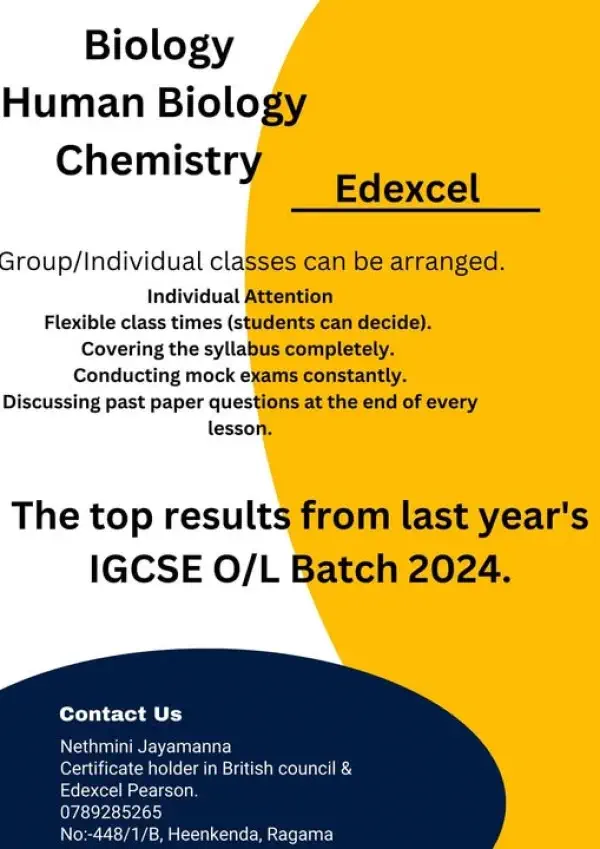 Biology
Human Biology
Chemistry

Edexcel

Group/Individual classes can be arranged.

Individual Attention
Flexible class times (students can decide).
Covering the syllabus completely.
Conducting mock exams constantly.
Discussing past paper questions at the end of every lesson.

The top results from last year's IGCSE O/L Batch 2024.

Contact Us

Nethmini Jayamanna
Certificate holder in British council & Edexcel Pearson.
0789285265
No:-448/1/B, Heenkenda, Ragama